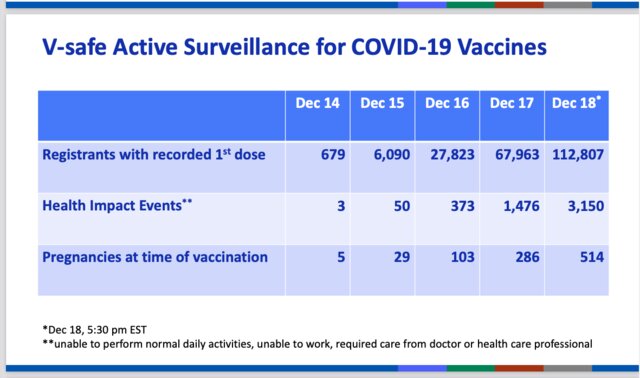 V-safe Active Surveillance for COVID-19 Vaccines

| | Dec 14 | Dec 15 | Dec 16 | Dec 17 | Dec 18* |
|---|---|---|---|---|---|
| Registrants with recorded 1st dose | 679 | 6,090 | 27,823 | 67,963 | 112,807 |
| Health Impact Events** | 3 | 50 | 373 | 1,476 | 3,150 |
| Pregnancies at time of vaccination | 5 | 29 | 103 | 286 | 514 |

*Dec 18, 5:30 pm EST
**unable to perform normal daily activities, unable to work, required care from doctor or health care professional